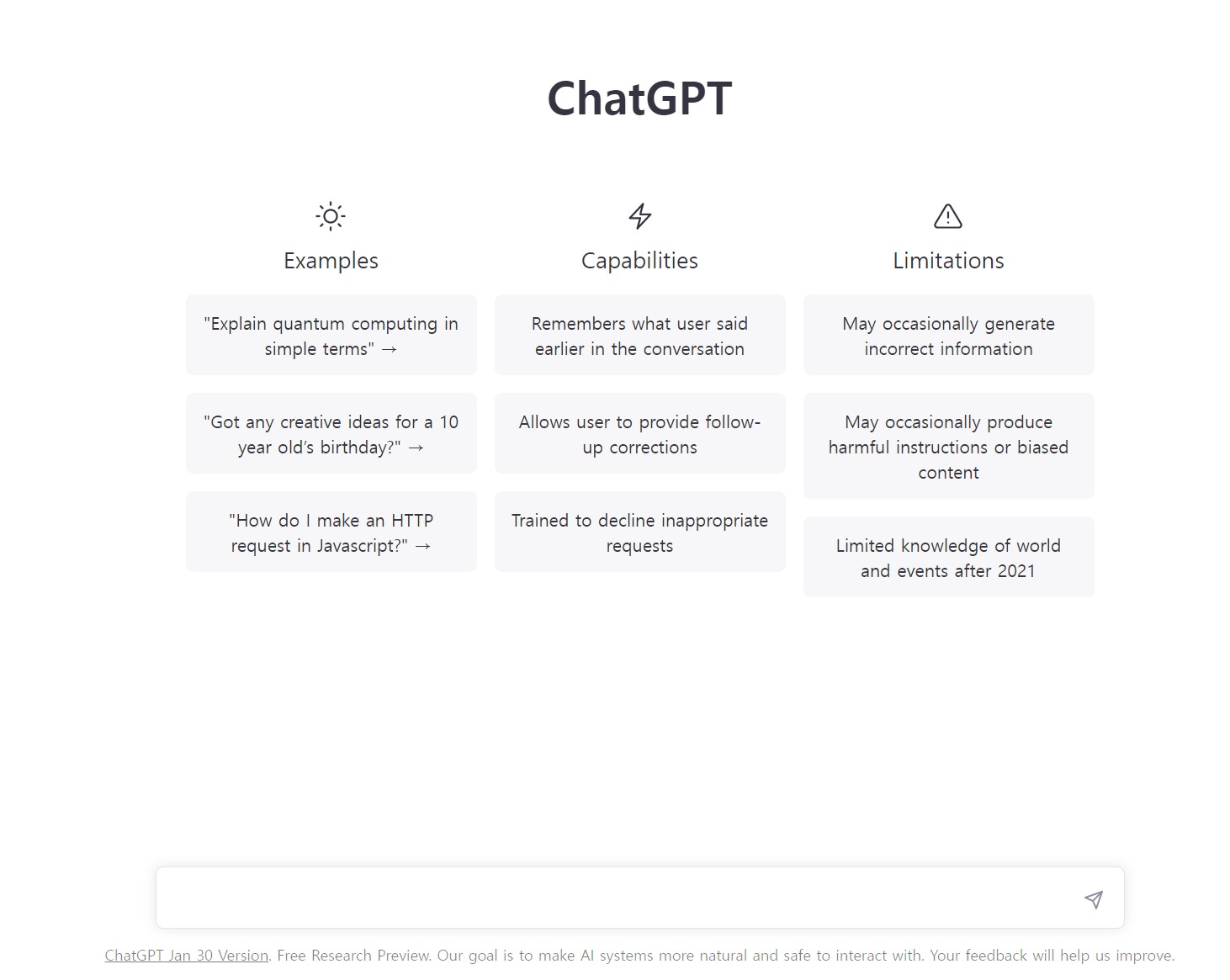 ChatGPT

Examples

"Explain quantum computing in simple terms" →

"Got any creative ideas for a 10 year old's birthday?" →

"How do I make an HTTP request in Javascript?" →

Capabilities

Remembers what user said earlier in the conversation

Allows user to provide follow-up corrections

Trained to decline inappropriate requests

Limitations

May occasionally generate incorrect information

May occasionally produce harmful instructions or biased content

Limited knowledge of world and events after 2021

ChatGPT Jan 30 Version. Free Research Preview. Our goal is to make AI systems more natural and safe to interact with. Your feedback will help us improve.